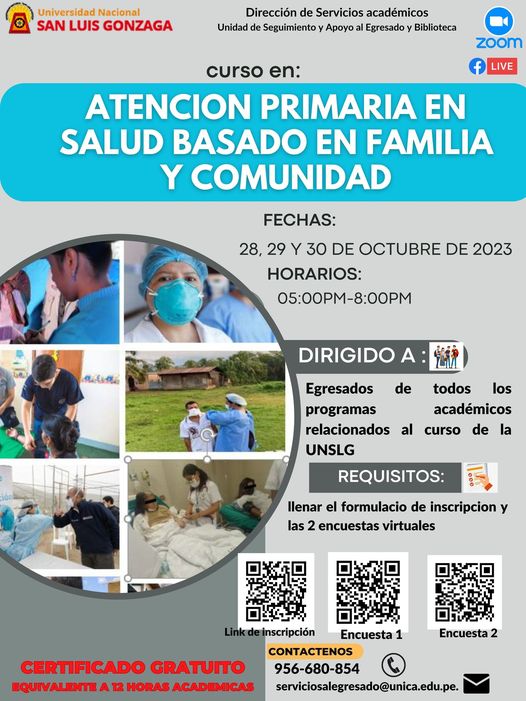 Universidad Nacional
SAN LUIS GONZAGA

Dirección de Servicios académicos
Unidad de Seguimiento y Apoyo al Egresado y Biblioteca

zoom

LIVE

curso en:

ATENCION PRIMARIA EN SALUD BASADO EN FAMILIA Y COMUNIDAD

FECHAS:
28, 29 Y 30 DE OCTUBRE DE 2023
HORARIOS:
05:00PM-8:00PM

DIRIGIDO A :

Egresados de todos los programas académicos relacionados al curso de la UNSLG

REQUISITOS:

llenar el formulacio de inscripcion y las 2 encuestas virtuales

Link de inscripción
Encuesta 1
Encuesta 2

CONTACTENOS
956-680-854
serviciosalegresado@unica.edu.pe.

CERTIFICADO GRATUITO
EQUIVALENTE A 12 HORAS ACADEMICAS